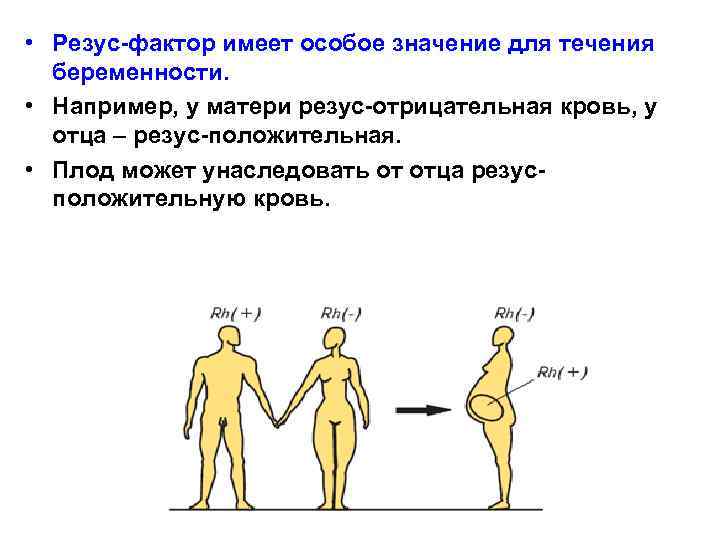 • Резус-фактор имеет особое значение для течения беременности.

• Например, у матери резус-отрицательная кровь, у отца – резус-положительная.

• Плод может унаследовать от отца резус-положительную кровь.

Rh(+)

Rh(-)

Rh(-)

Rh(+)